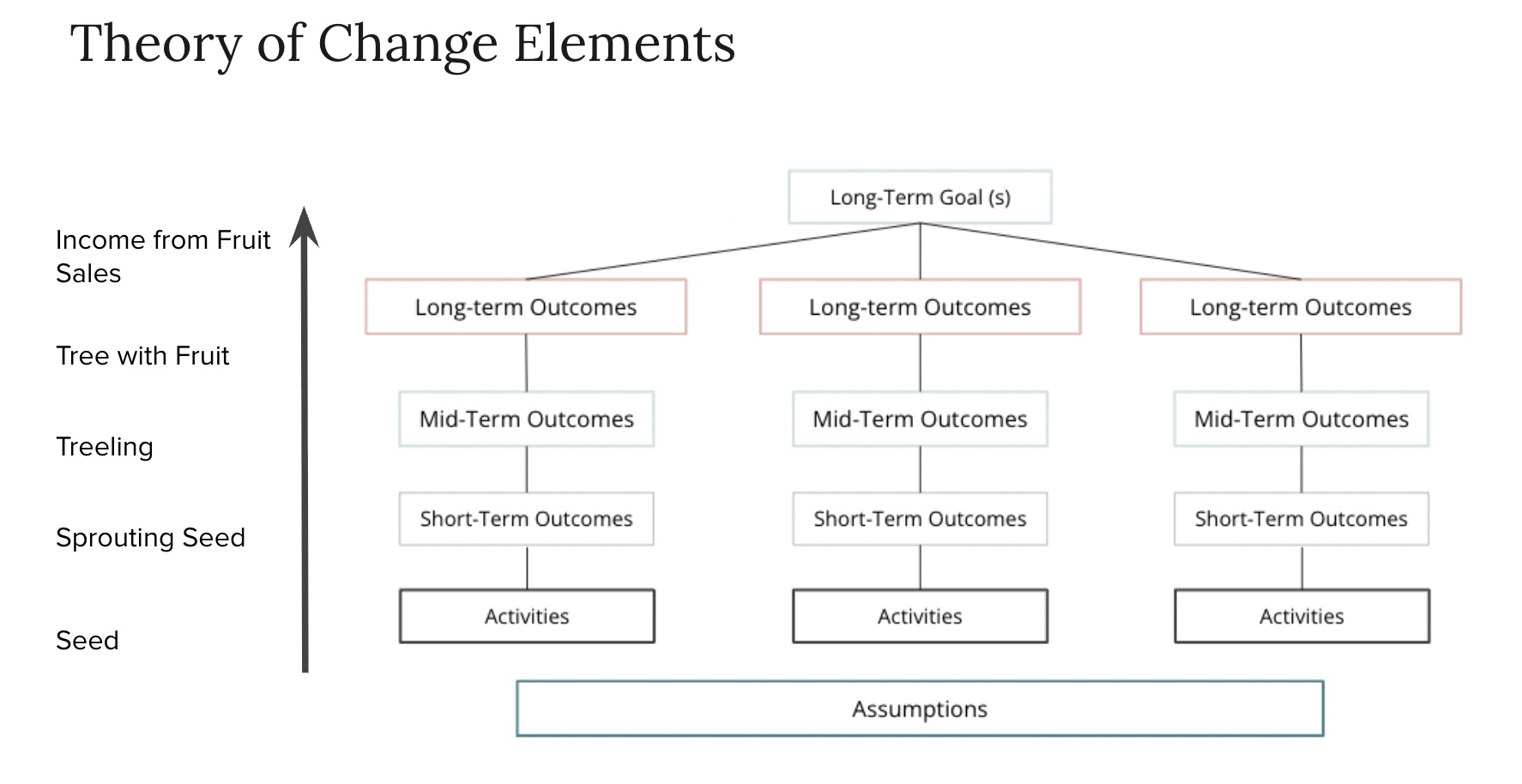 Theory of Change Elements

Income from Fruit Sales

Tree with Fruit

Treeling

Sprouting Seed

Seed

Long-Term Goal (s)

Long-term Outcomes

Long-term Outcomes

Long-term Outcomes

Mid-Term Outcomes

Mid-Term Outcomes

Mid-Term Outcomes

Short-Term Outcomes

Short-Term Outcomes

Short-Term Outcomes

Activities

Activities

Activities

Assumptions